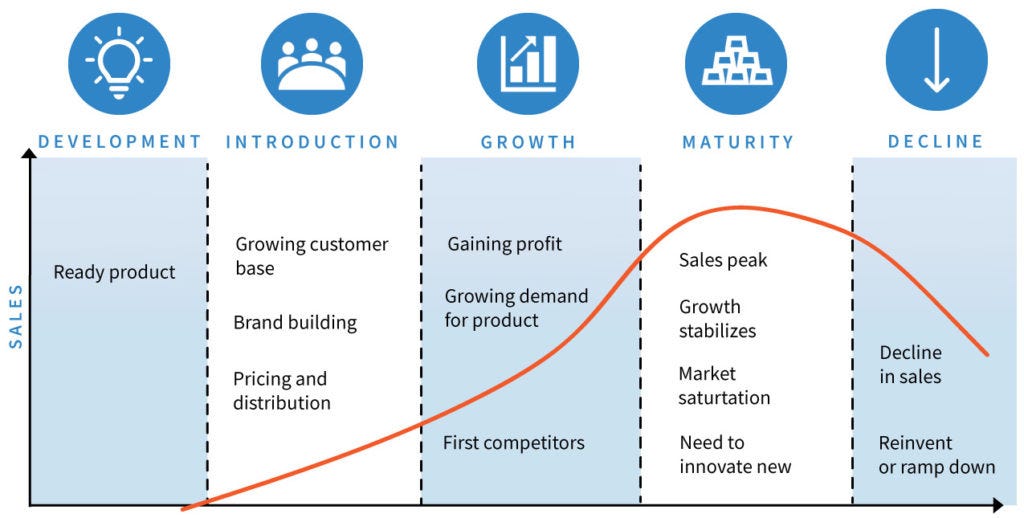 DEVELOPMENT

INTRODUCTION

GROWTH

MATURITY

DECLINE

SALES

Ready product

Growing customer base

Brand building

Pricing and distribution

Gaining profit

Growing demand for product

First competitors

Sales peak

Growth stabilizes

Market saturtation

Need to innovate new

Decline in sales

Reinvent or ramp down